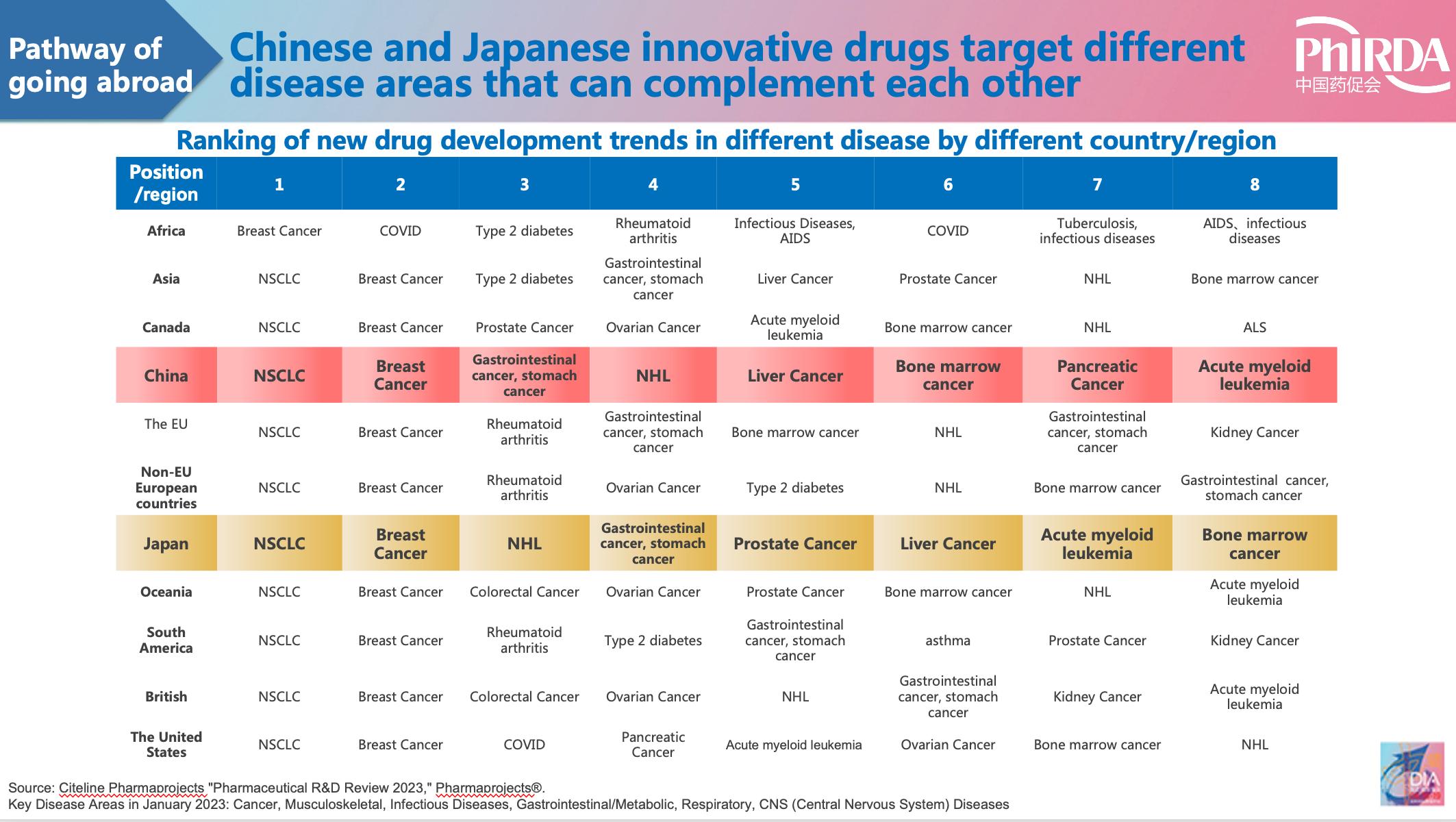 Pathway of going abroad

Chinese and Japanese innovative drugs target different disease areas that can complement each other

PhIRDA
中国药促会

Ranking of new drug development trends in different disease by different country/region

| Position /region | 1 | 2 | 3 | 4 | 5 | 6 | 7 | 8 |
|---|---|---|---|---|---|---|---|---|
| Africa | Breast Cancer | COVID | Type 2 diabetes | Rheumatoid arthritis | Infectious Diseases, AIDS | COVID | Tuberculosis, infectious diseases | AIDS、infectious diseases |
| Asia | NSCLC | Breast Cancer | Type 2 diabetes | Gastrointestinal cancer, stomach cancer | Liver Cancer | Prostate Cancer | NHL | Bone marrow cancer |
| Canada | NSCLC | Breast Cancer | Prostate Cancer | Ovarian Cancer | Acute myeloid leukemia | Bone marrow cancer | NHL | ALS |
| China | NSCLC | Breast Cancer | Gastrointestinal cancer, stomach cancer | NHL | Liver Cancer | Bone marrow cancer | Pancreatic Cancer | Acute myeloid leukemia |
| The EU | NSCLC | Breast Cancer | Rheumatoid arthritis | Gastrointestinal cancer, stomach cancer | Bone marrow cancer | NHL | Gastrointestinal cancer, stomach cancer | Kidney Cancer |
| Non-EU European countries | NSCLC | Breast Cancer | Rheumatoid arthritis | Ovarian Cancer | Type 2 diabetes | NHL | Bone marrow cancer | Gastrointestinal cancer, stomach cancer |
| Japan | NSCLC | Breast Cancer | NHL | Gastrointestinal cancer, stomach cancer | Prostate Cancer | Liver Cancer | Acute myeloid leukemia | Bone marrow cancer |
| Oceania | NSCLC | Breast Cancer | Colorectal Cancer | Ovarian Cancer | Prostate Cancer | Bone marrow cancer | NHL | Acute myeloid leukemia |
| South America | NSCLC | Breast Cancer | Rheumatoid arthritis | Type 2 diabetes | Gastrointestinal cancer, stomach cancer | asthma | Prostate Cancer | Kidney Cancer |
| British | NSCLC | Breast Cancer | Colorectal Cancer | Ovarian Cancer | NHL | Gastrointestinal cancer, stomach cancer | Kidney Cancer | Acute myeloid leukemia |
| The United States | NSCLC | Breast Cancer | COVID | Pancreatic Cancer | Acute myeloid leukemia | Ovarian Cancer | Bone marrow cancer | NHL |

Source: Citeline Pharmaprojects "Pharmaceutical R&D Review 2023," Pharmaprojects®.
Key Disease Areas in January 2023: Cancer, Musculoskeletal, Infectious Diseases, Gastrointestinal/Metabolic, Respiratory, CNS (Central Nervous System) Diseases

DIA